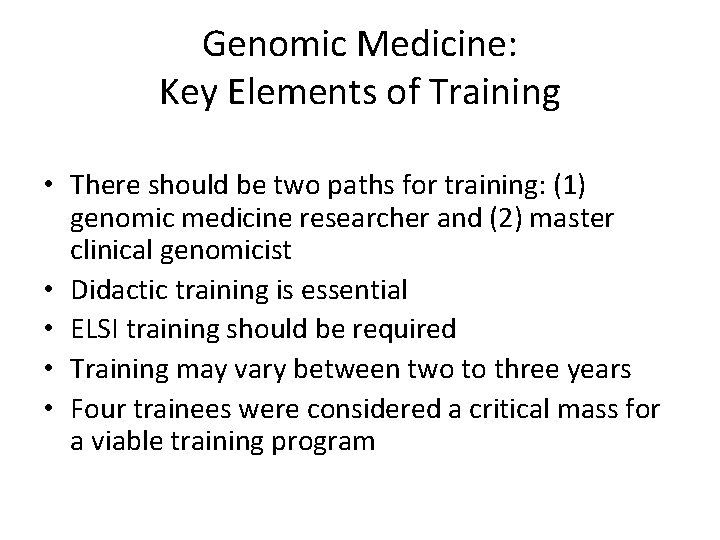 Genomic Medicine:
Key Elements of Training

• There should be two paths for training: (1) genomic medicine researcher and (2) master clinical genomicist
• Didactic training is essential
• ELSI training should be required
• Training may vary between two to three years
• Four trainees were considered a critical mass for a viable training program